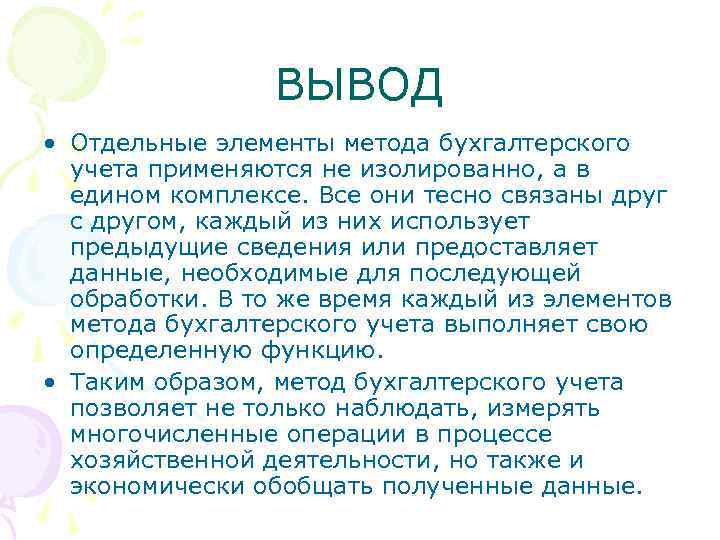 ВЫВОД

• Отдельные элементы метода бухгалтерского учета применяются не изолированно, а в едином комплексе. Все они тесно связаны друг с другом, каждый из них использует предыдущие сведения или предоставляет данные, необходимые для последующей обработки. В то же время каждый из элементов метода бухгалтерского учета выполняет свою определенную функцию.

• Таким образом, метод бухгалтерского учета позволяет не только наблюдать, измерять многочисленные операции в процессе хозяйственной деятельности, но также и экономически обобщать полученные данные.